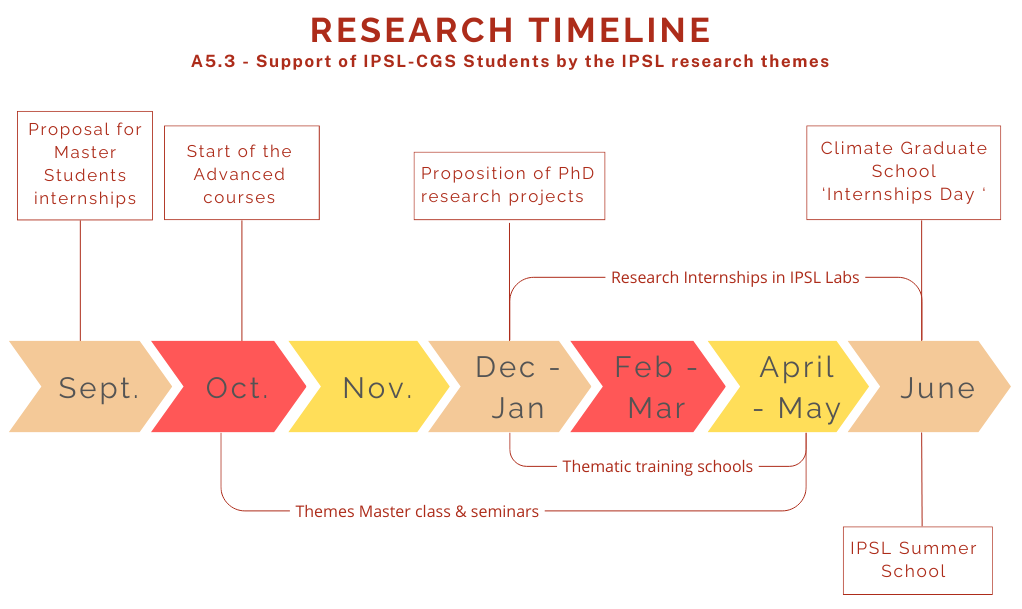 RESEARCH TIMELINE
A5.3 - Support of IPSL-CGS Students by the IPSL research themes

Proposal for Master Students internships

Start of the Advanced courses

Proposition of PhD research projects

Climate Graduate School 'Internships Day '

Research Internships in IPSL Labs

Sept.

Oct.

Nov.

Dec - Jan

Feb - Mar

April - May

June

Thematic training schools

Themes Master class & seminars

IPSL Summer School